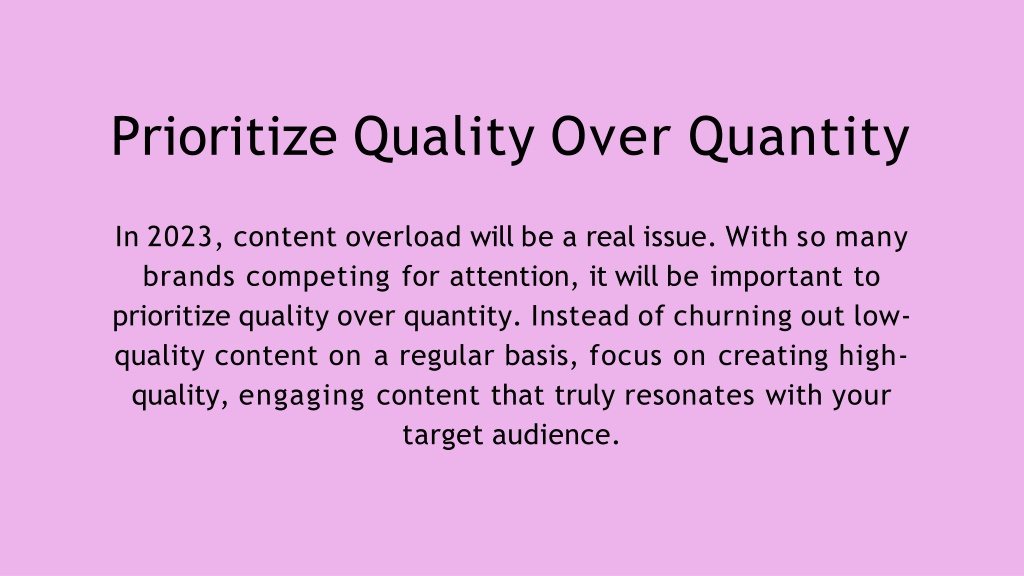 Prioritize Quality Over Quantity

In 2023, content overload will be a real issue. With so many brands competing for attention, it will be important to prioritize quality over quantity. Instead of churning out low-quality content on a regular basis, focus on creating high-quality, engaging content that truly resonates with your target audience.